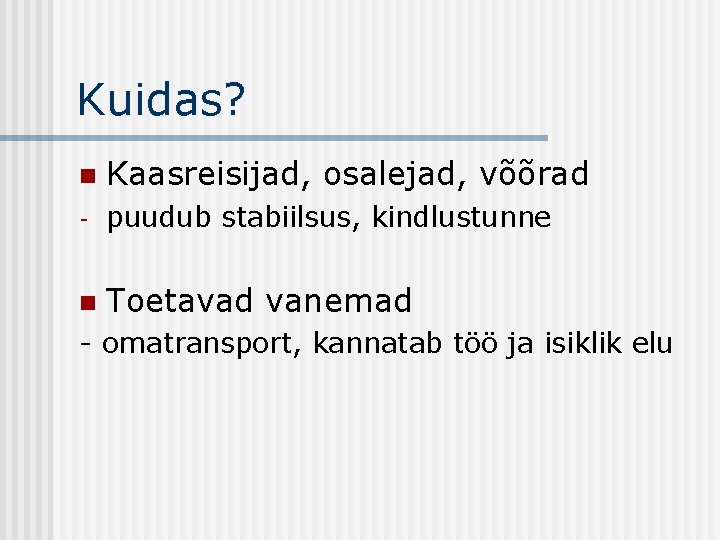 Kuidas?

Kaasreisijad, osalejad, võõrad
- puudub stabiilsus, kindlustunne

Toetavad vanemad
- omatransport, kannatab töö ja isiklik elu